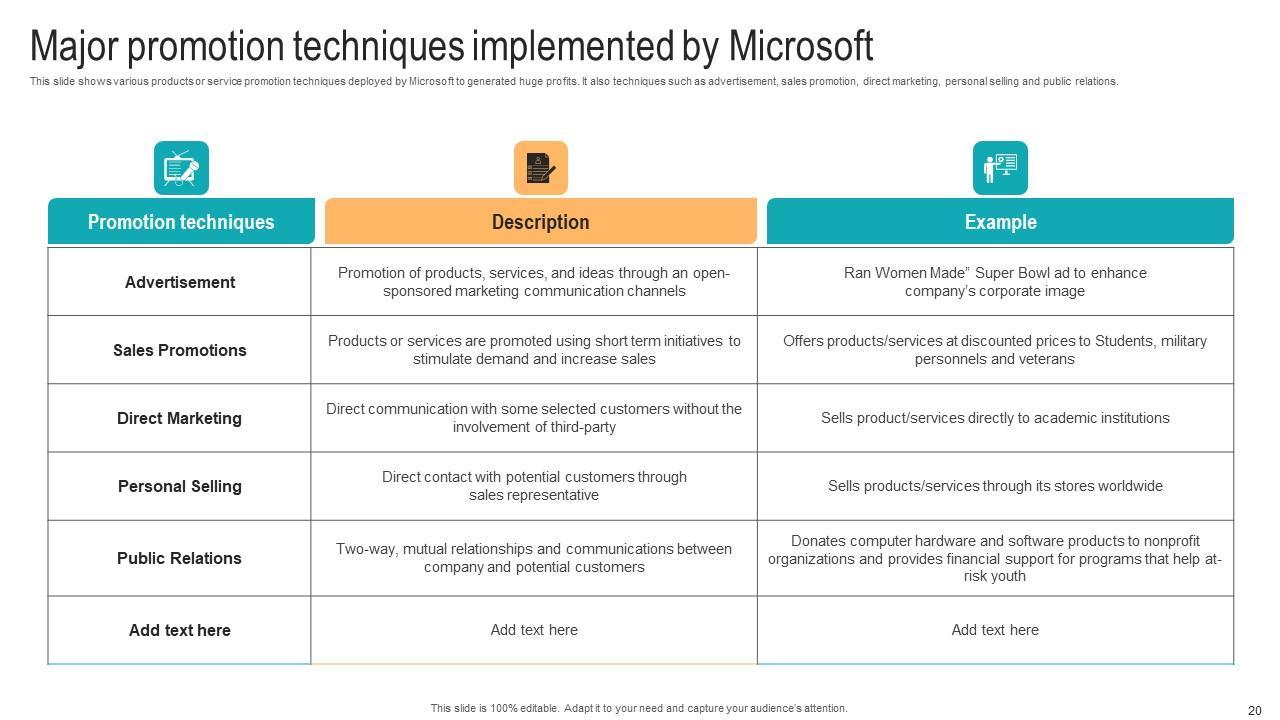 Major promotion techniques implemented by Microsoft

This slide shows various products or service promotion techniques deployed by Microsoft to generated huge profits. It also techniques such as advertisement, sales promotion, direct marketing, personal selling and public relations.

| Promotion techniques | Description | Example |
|---|---|---|
| Advertisement | Promotion of products, services, and ideas through an open-sponsored marketing communication channels | Ran Women Made" Super Bowl ad to enhance company's corporate image |
| Sales Promotions | Products or services are promoted using short term initiatives to stimulate demand and increase sales | Offers products/services at discounted prices to Students, military personnels and veterans |
| Direct Marketing | Direct communication with some selected customers without the involvement of third-party | Sells product/services directly to academic institutions |
| Personal Selling | Direct contact with potential customers through sales representative | Sells products/services through its stores worldwide |
| Public Relations | Two-way, mutual relationships and communications between company and potential customers | Donates computer hardware and software products to nonprofit organizations and provides financial support for programs that help at-risk youth |
| Add text here | Add text here | Add text here |

This slide is 100% editable. Adapt it to your need and capture your audience's attention.

20